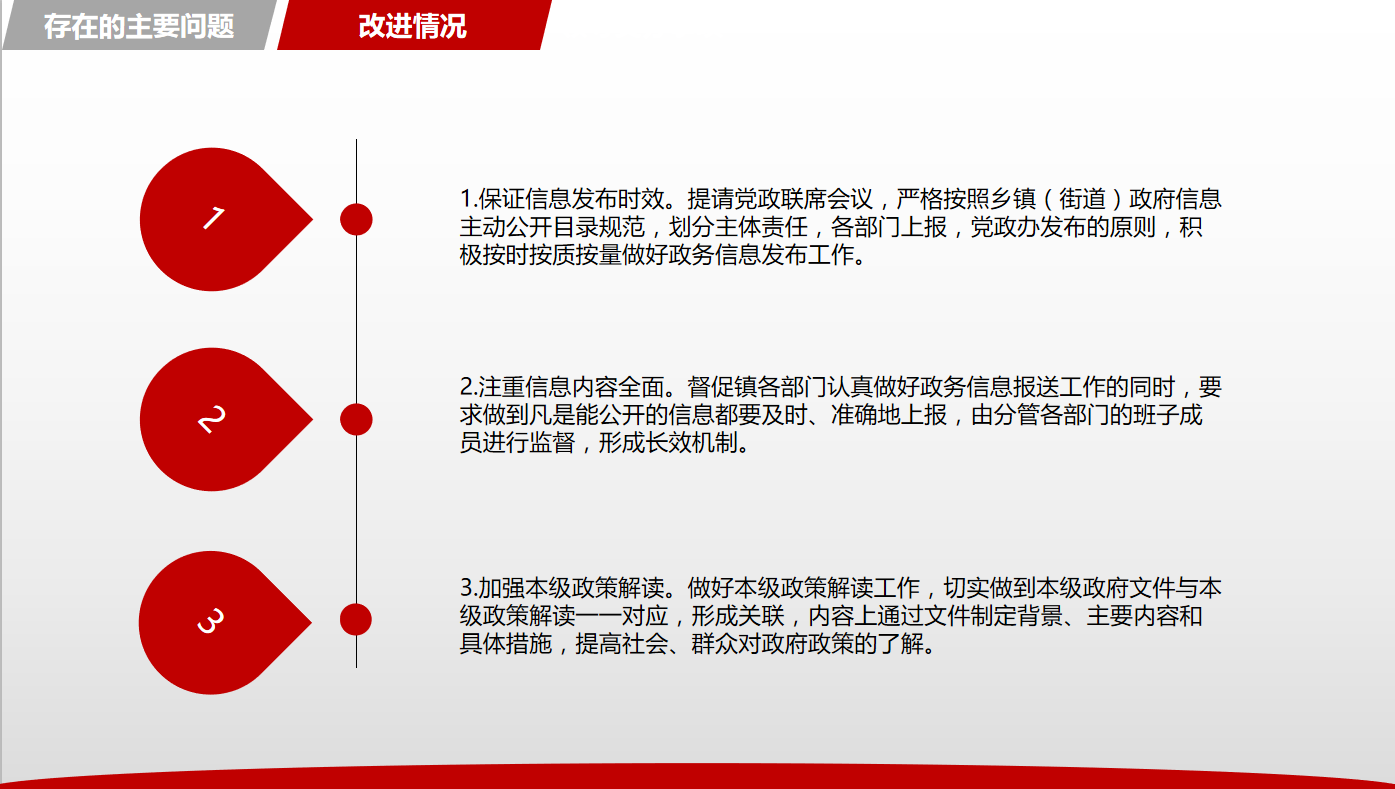 存在的主要问题

改进情况

1

1.保证信息发布时效。提请党政联席会议，严格按照乡镇（街道）政府信息主动公开目录规范，划分主体责任，各部门上报，党政办发布的原则，积极按时按质按量做好政务信息发布工作。

2

2.注重信息内容全面。督促镇各部门认真做好政务信息报送工作的同时，要求做到凡是能公开的信息都要及时、准确地上报，由分管各部门的班子成员进行监督，形成长效机制。

3

3.加强本级政策解读。做好本级政策解读工作，切实做到本级政府文件与本级政策解读一一对应，形成关联，内容上通过文件制定背景、主要内容和具体措施，提高社会、群众对政府政策的了解。